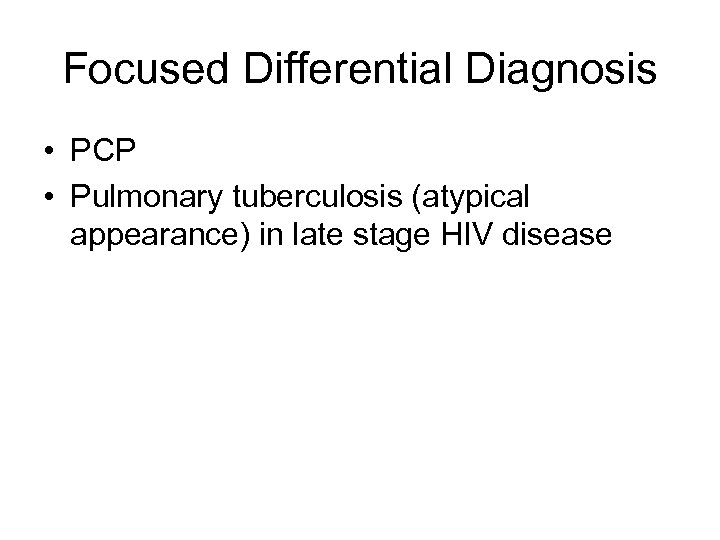 Focused Differential Diagnosis

• PCP
• Pulmonary tuberculosis (atypical appearance) in late stage HIV disease